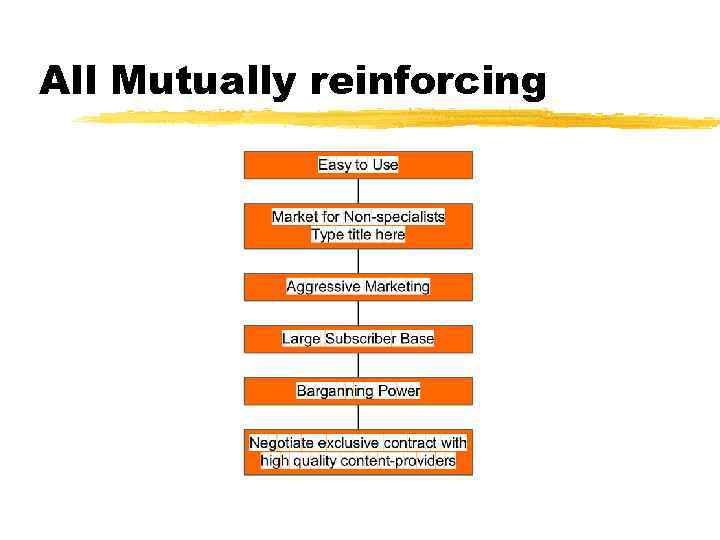 All Mutually reinforcing

Easy to Use

Market for Non-specialists
Type title here

Aggressive Marketing

Large Subscriber Base

Barganning Power

Negotiate exclusive contract with high quality content-providers